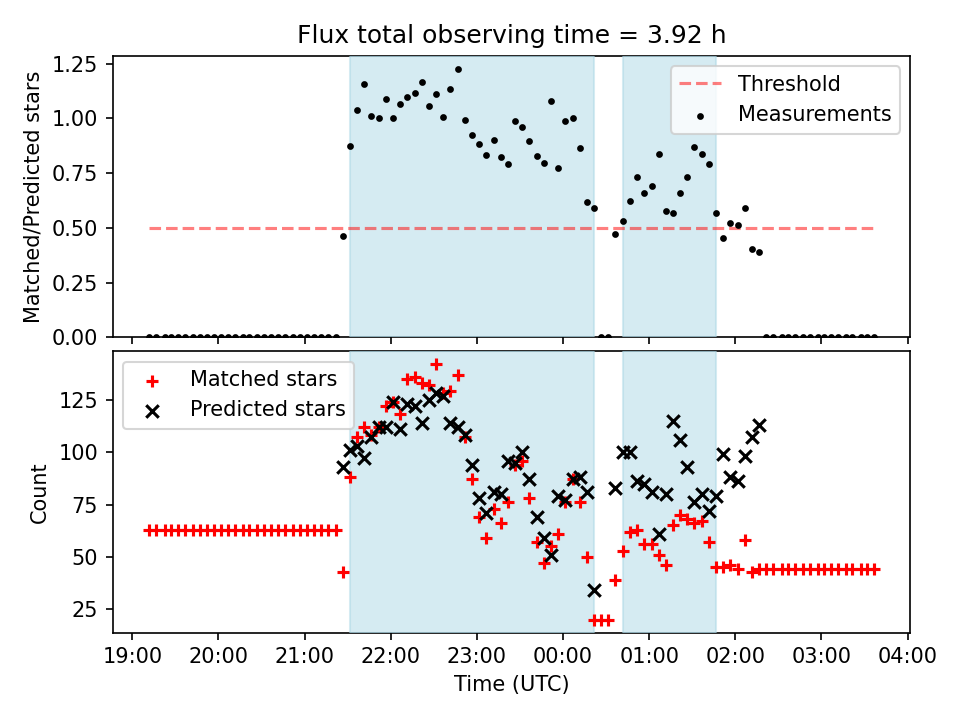 Flux total observing time = 3.92 h

Matched/Predicted stars

1.25
1.00
0.75
0.50
0.25
0.00

Threshold
Measurements

Count

125
100
75
50
25

Matched stars
Predicted stars

19:00 20:00 21:00 22:00 23:00 00:00 01:00 02:00 03:00 04:00

Time (UTC)